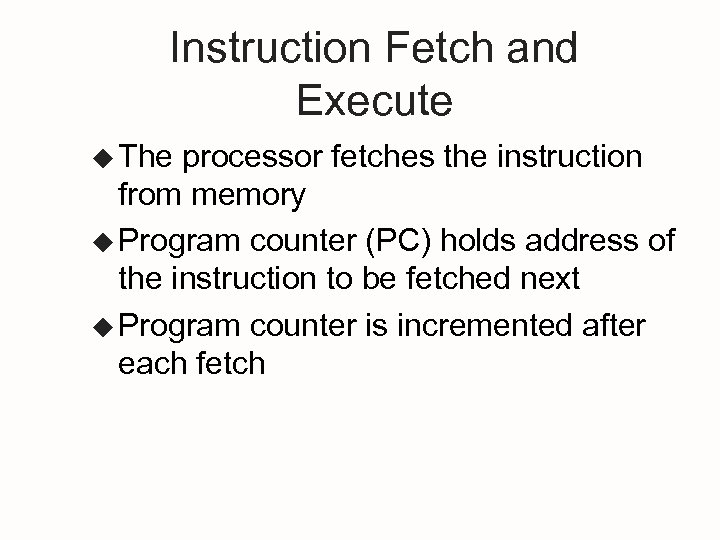 Instruction Fetch and Execute

◆ The processor fetches the instruction from memory

◆ Program counter (PC) holds address of the instruction to be fetched next

◆ Program counter is incremented after each fetch